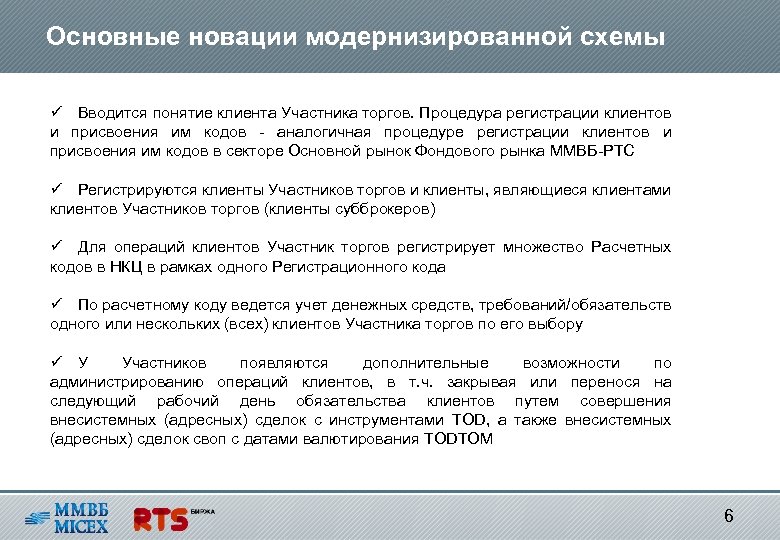 Основные новации модернизированной схемы

✓ Вводится понятие клиента Участника торгов. Процедура регистрации клиентов и присвоения им кодов - аналогичная процедуре регистрации клиентов и присвоения им кодов в секторе Основной рынок Фондового рынка ММВБ-РТС

✓ Регистрируются клиенты Участников торгов и клиенты, являющиеся клиентами клиентов Участников торгов (клиенты субброкеров)

✓ Для операций клиентов Участник торгов регистрирует множество Расчетных кодов в НКЦ в рамках одного Регистрационного кода

✓ По расчетному коду ведется учет денежных средств, требований/обязательств одного или нескольких (всех) клиентов Участника торгов по его выбору

✓ У Участников появляются дополнительные возможности по администрированию операций клиентов, в т.ч. закрывая или перенося на следующий рабочий день обязательства клиентов путем совершения внесистемных (адресных) сделок с инструментами TOD, а также внесистемных (адресных) сделок своп с датами валютирования TODTOM

ММВБ MICEX RTS БИРЖА

6